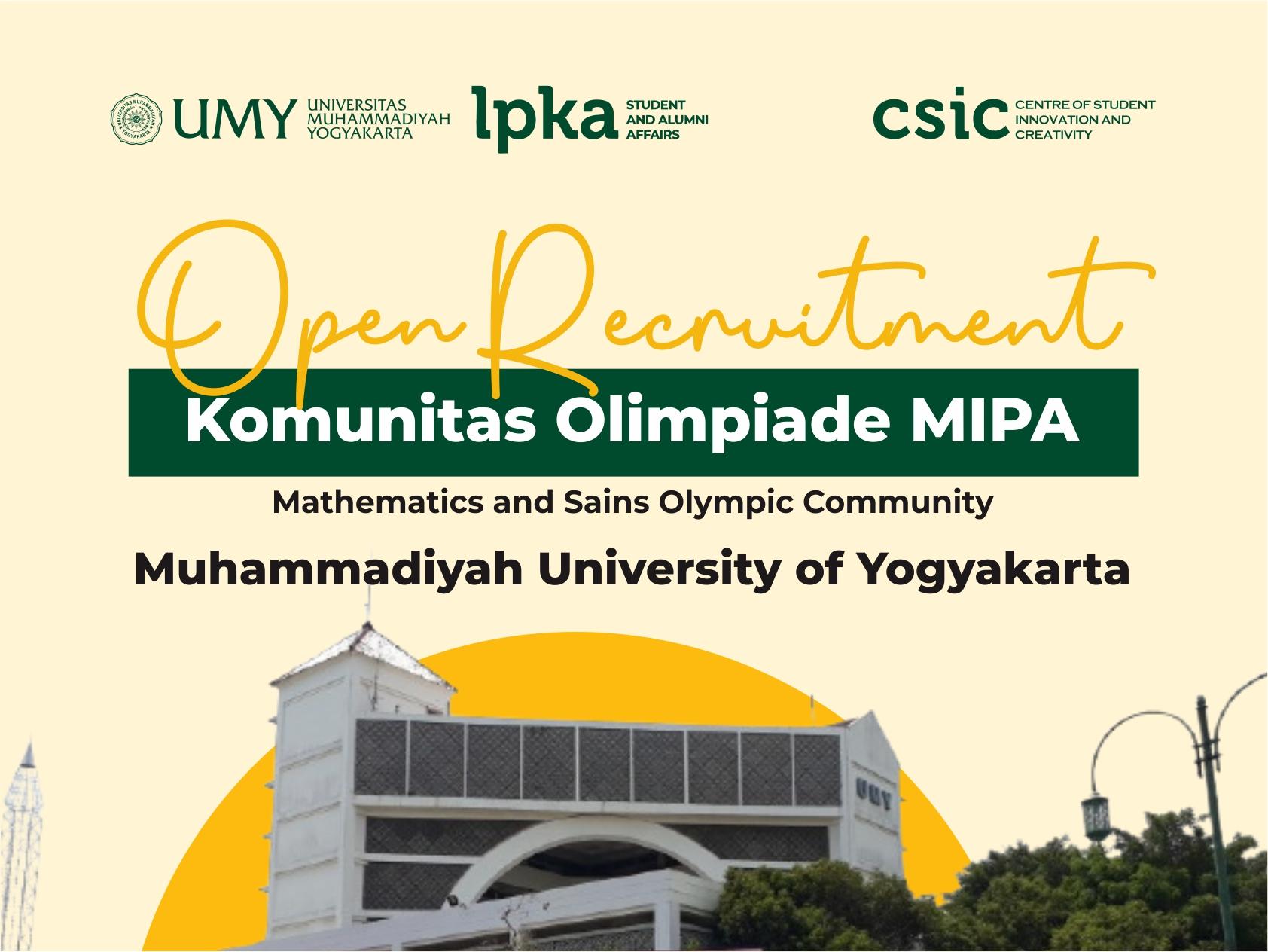 UNIVERSITAS MUHAMMADIYAH YOGYAKARTA UMY UNIVERSITAS MUHAMMADIYAH YOGYAKARTA lpka STUDENT AND ALUMNI AFFAIRS csic CENTRE OF STUDENT INNOVATION AND CREATIVITY

Open Recruitment

Komunitas Olimpiade MIPA

Mathematics and Sains Olympic Community

Muhammadiyah University of Yogyakarta

UMY